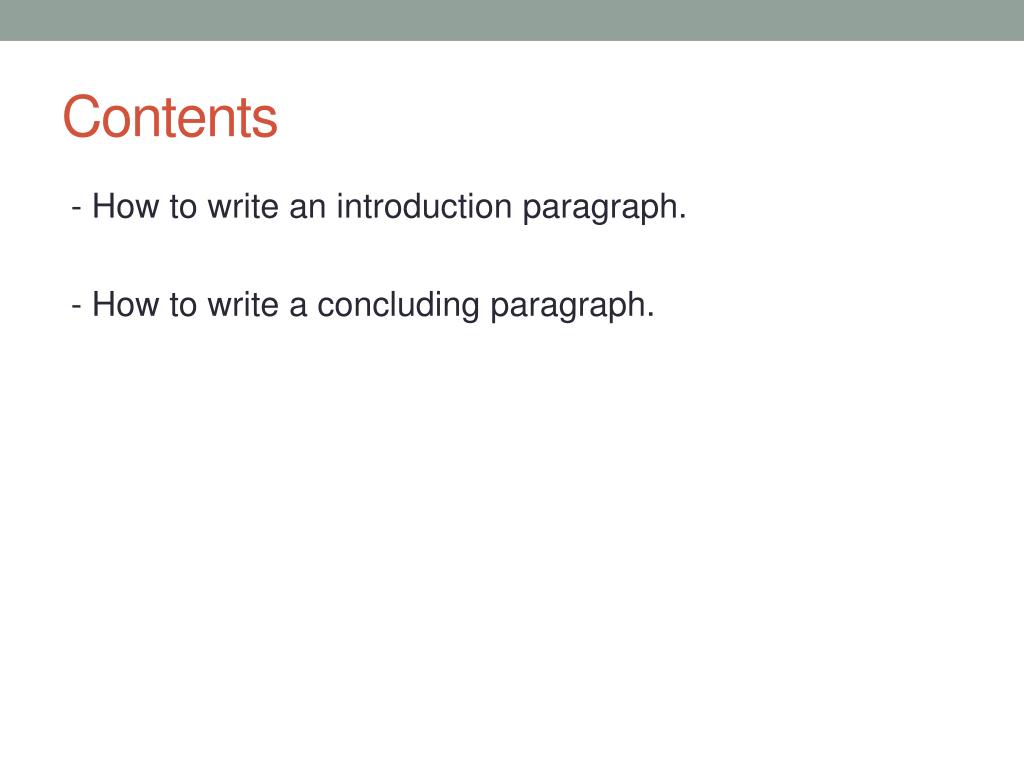 Contents

- How to write an introduction paragraph.

- How to write a concluding paragraph.